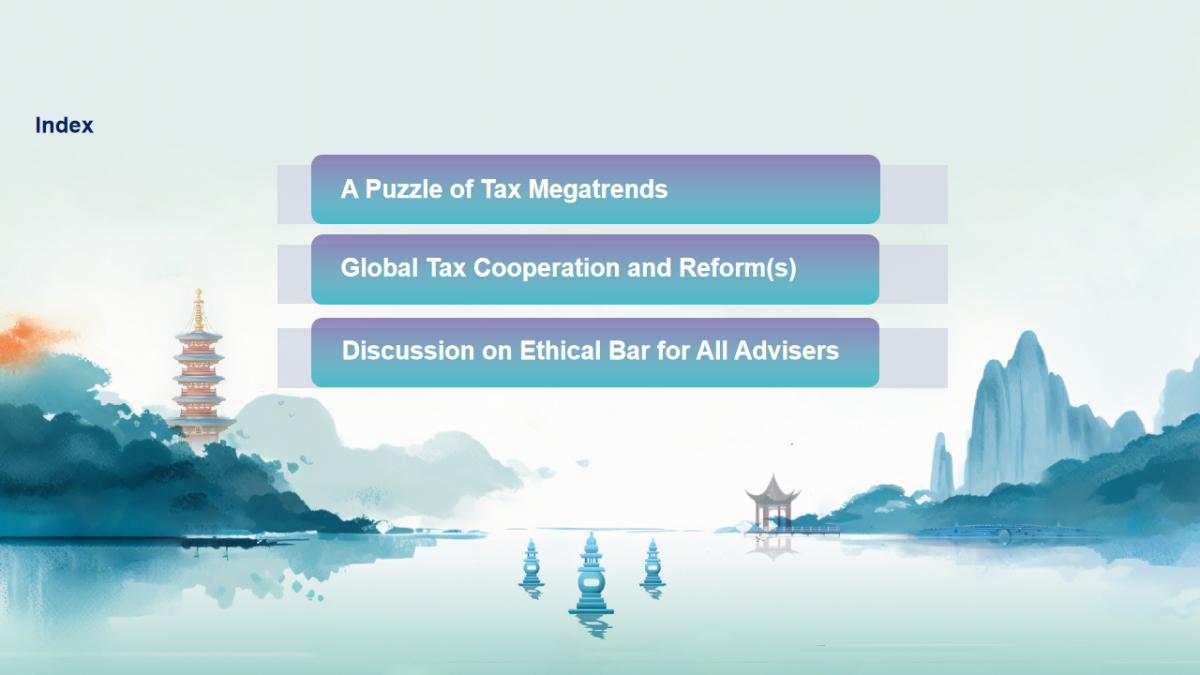 Index

A Puzzle of Tax Megatrends

Global Tax Cooperation and Reform(s)

Discussion on Ethical Bar for All Advisers